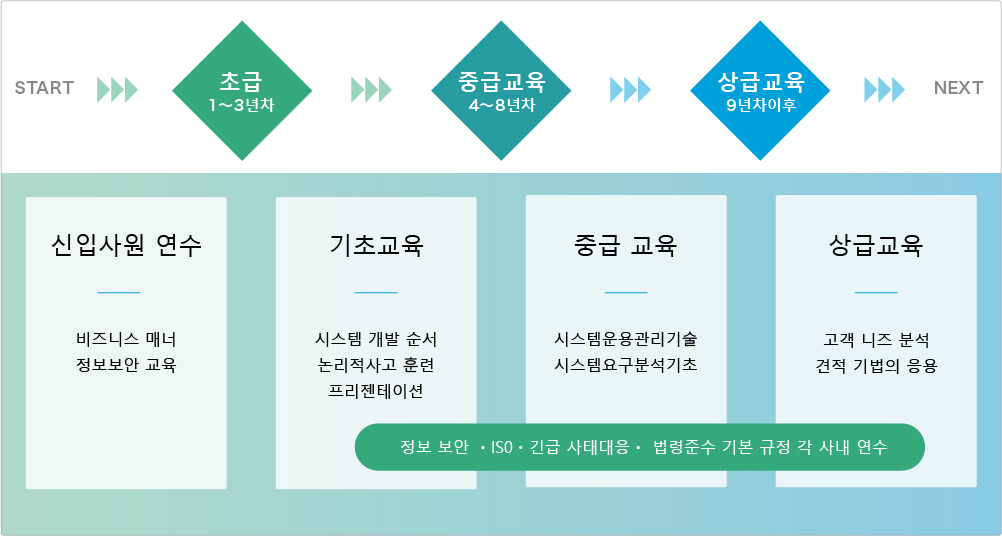 START

초급
1~3년차

중급교육
4~8년차

상급교육
9년차이후

NEXT

신입사원 연수

비즈니스 매너
정보보안 교육

기초교육

시스템 개발 순서
논리적사고 훈련
프리젠테이션

중급 교육

시스템운용관리기술
시스템요구분석기초

상급교육

고객 니즈 분석
견적 기법의 응용

정보 보안 · ISO · 긴급 사태대응 · 법령준수 기본 규정 각 사내 연수